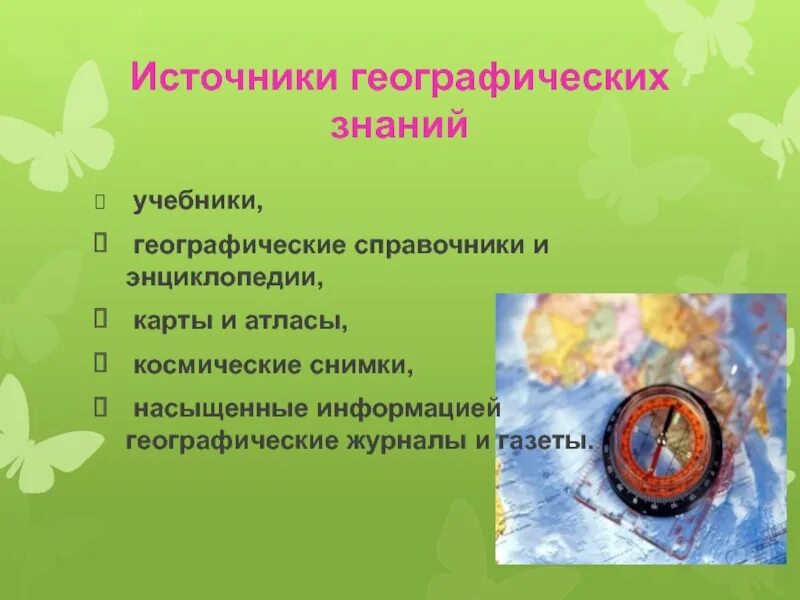 Источники географических знаний

 учебники,
 географические справочники и энциклопедии,
 карты и атласы,
 космические снимки,
 насыщенные информацией географические журналы и газеты.